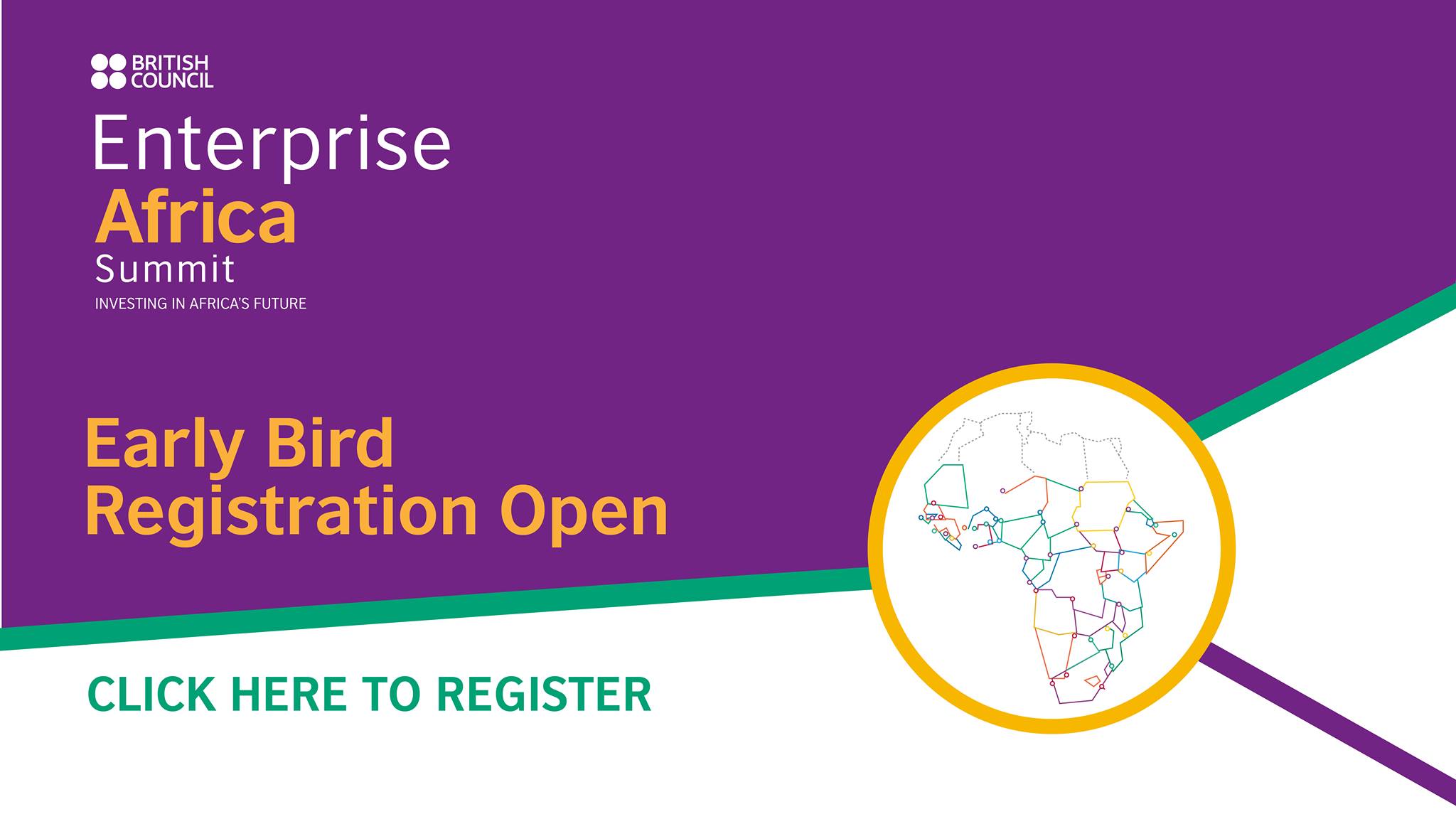 BRITISH COUNCIL

Enterprise
Africa
Summit
INVESTING IN AFRICA'S FUTURE

Early Bird
Registration Open

CLICK HERE TO REGISTER